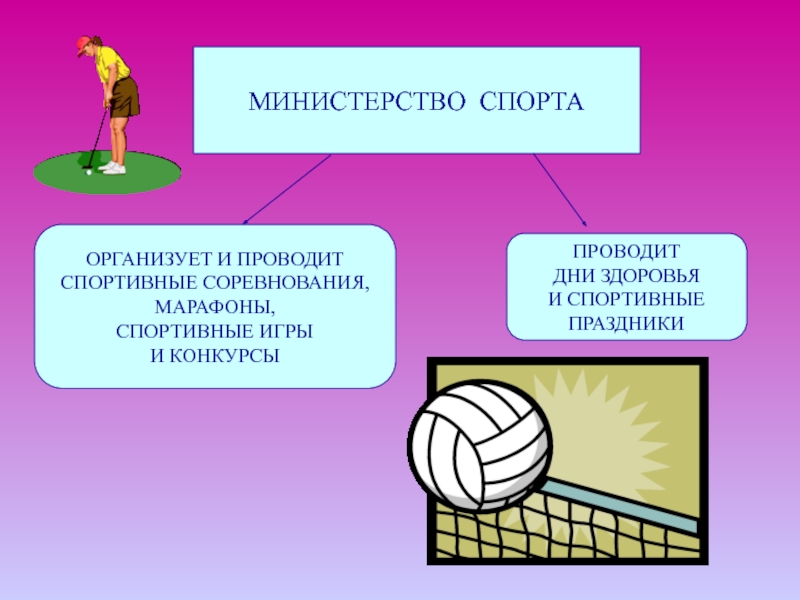 МИНИСТЕРСТВО СПОРТА

ОРГАНИЗУЕТ И ПРОВОДИТ СПОРТИВНЫЕ СОРЕВНОВАНИЯ, МАРАФОНЫ, СПОРТИВНЫЕ ИГРЫ И КОНКУРСЫ

ПРОВОДИТ ДНИ ЗДОРОВЬЯ И СПОРТИВНЫЕ ПРАЗДНИКИ